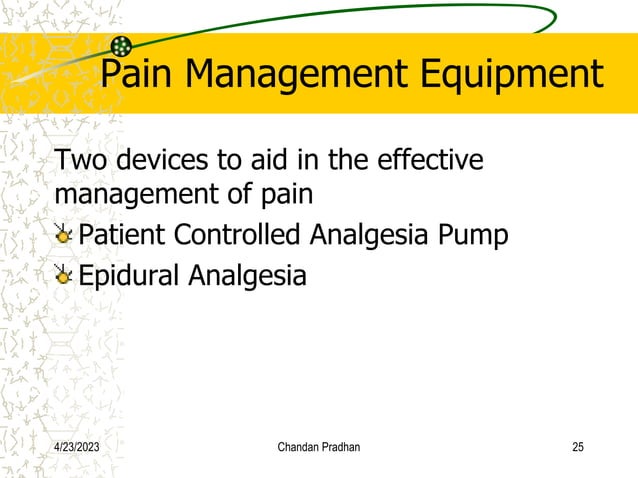 Pain Management Equipment

Two devices to aid in the effective management of pain

Patient Controlled Analgesia Pump

Epidural Analgesia

4/23/2023

Chandan Pradhan

25